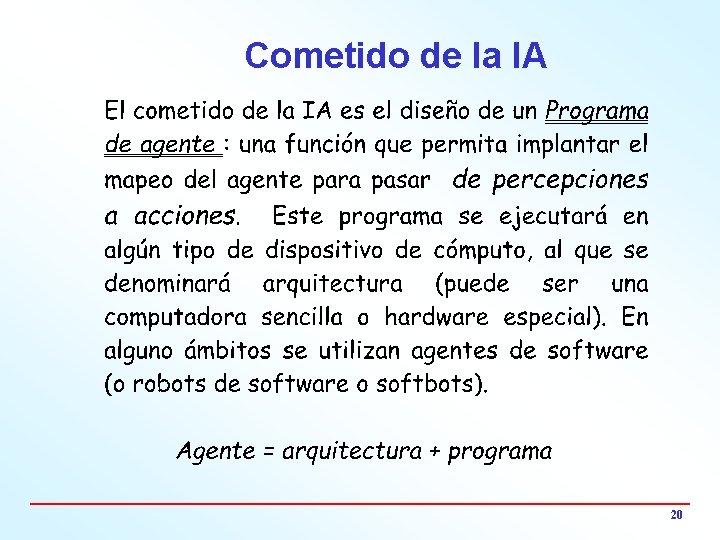 Cometido de la IA

El cometido de la IA es el diseño de un Programa de agente : una función que permita implantar el mapeo del agente para pasar de percepciones a acciones. Este programa se ejecutará en algún tipo de dispositivo de cómputo, al que se denominará arquitectura (puede ser una computadora sencilla o hardware especial). En alguno ámbitos se utilizan agentes de software (o robots de software o softbots).

Agente = arquitectura + programa

20